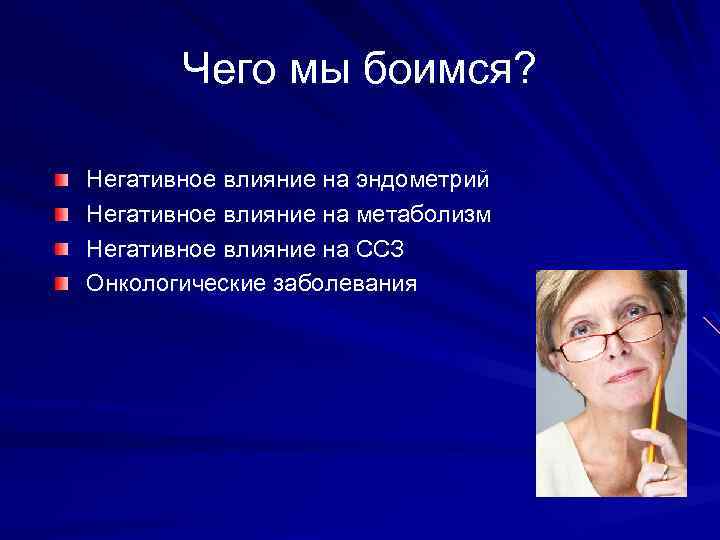 Чего мы боимся?

Негативное влияние на эндометрий
Негативное влияние на метаболизм
Негативное влияние на ССЗ
Онкологические заболевания